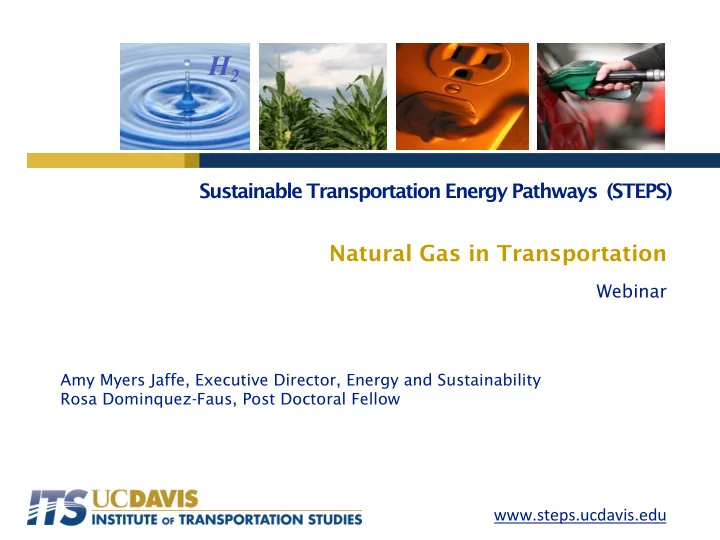 $H_2$

Sustainable Transportation Energy Pathways (STEPS)

Natural Gas in Transportation

Webinar

Amy Myers Jaffe, Executive Director, Energy and Sustainability
Rosa Dominquez-Faus, Post Doctoral Fellow

ITS UCDAVIS
INSTITUTE OF TRANSPORTATION STUDIES

www.steps.ucdavis.edu